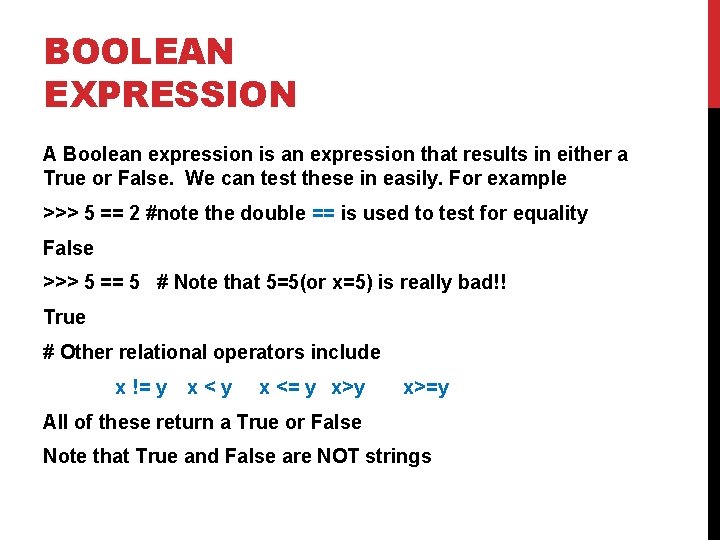 BOOLEAN EXPRESSION

A Boolean expression is an expression that results in either a True or False. We can test these in easily. For example

>>> 5 == 2 #note the double == is used to test for equality

False

>>> 5 == 5 # Note that 5=5(or x=5) is really bad!!

True

# Other relational operators include

x != y x < y x <= y x>y x>=y

All of these return a True or False

Note that True and False are NOT strings